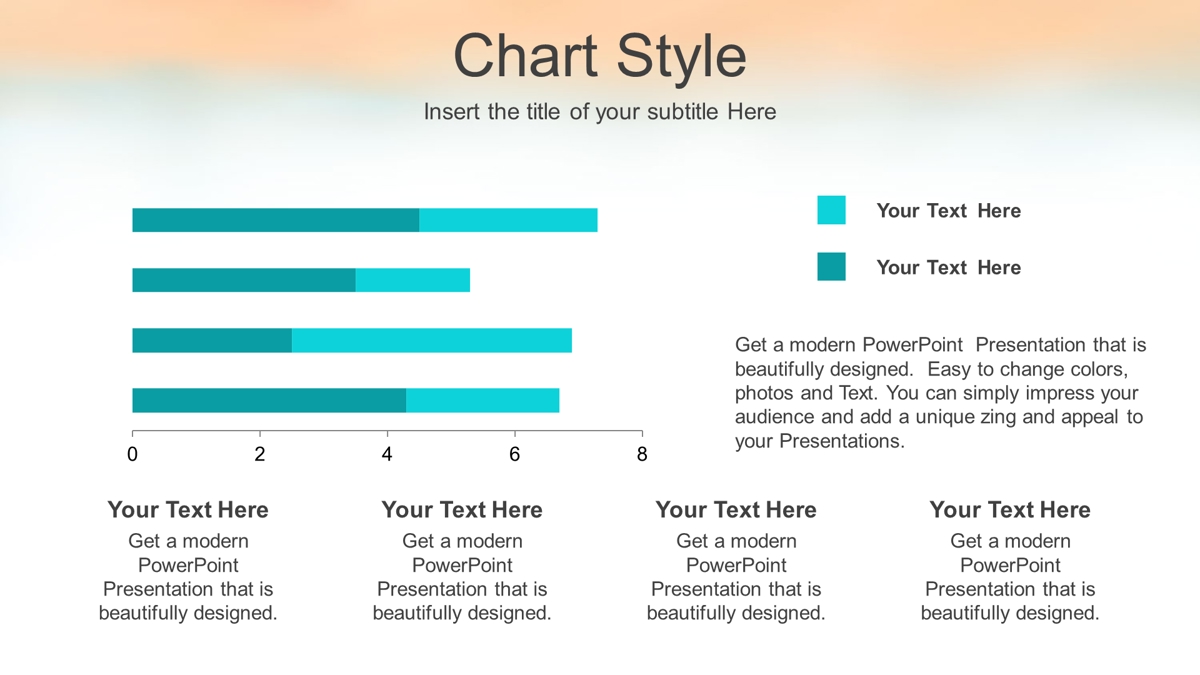 Chart Style

Insert the title of your subtitle Here

0 2 4 6 8

Your Text Here

Your Text Here

Get a modern PowerPoint Presentation that is beautifully designed. Easy to change colors, photos and Text. You can simply impress your audience and add a unique zing and appeal to your Presentations.

Your Text Here

Get a modern PowerPoint Presentation that is beautifully designed.

Your Text Here

Get a modern PowerPoint Presentation that is beautifully designed.

Your Text Here

Get a modern PowerPoint Presentation that is beautifully designed.

Your Text Here

Get a modern PowerPoint Presentation that is beautifully designed.